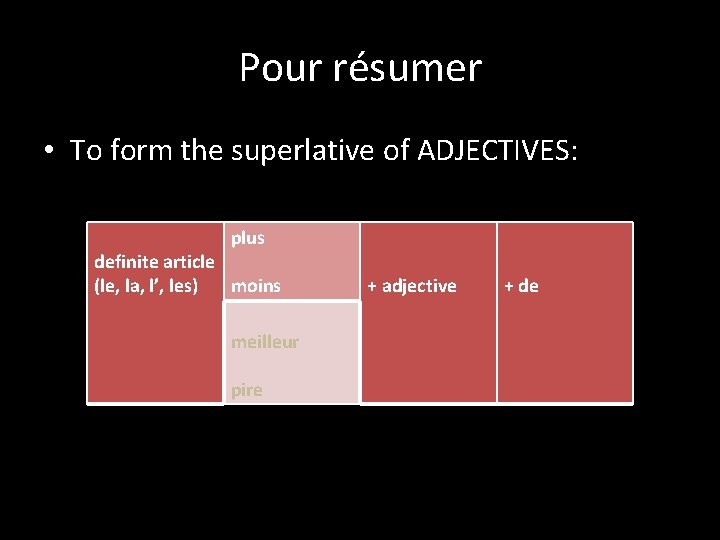 Pour résumer

• To form the superlative of ADJECTIVES:

| definite article (le, la, l', les) | plus moins | + adjective | + de |
|---|---|---|---|
| | meilleur pire | | |